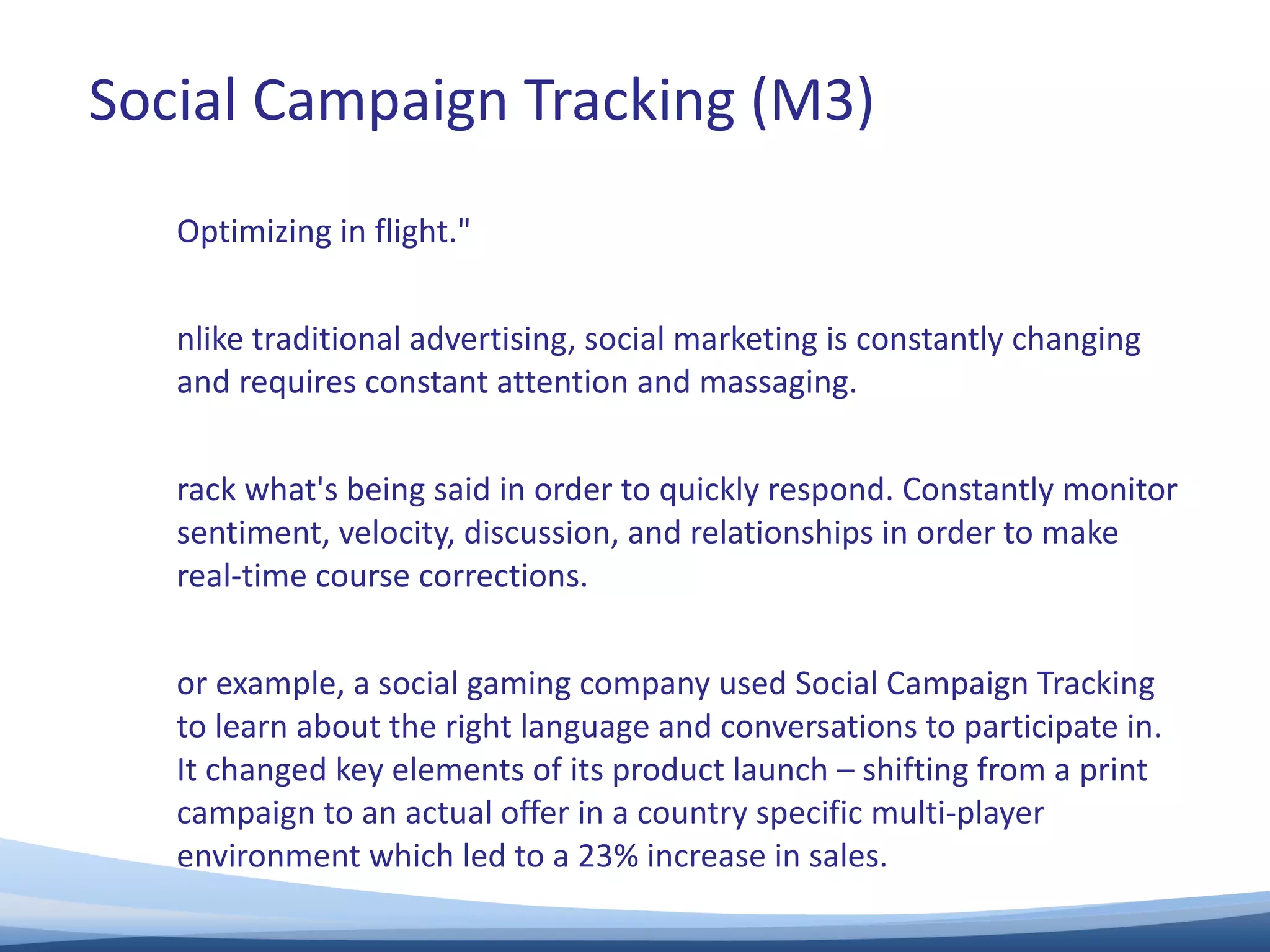 Social Campaign Tracking (M3)

Optimizing in flight."

nlike traditional advertising, social marketing is constantly changing and requires constant attention and massaging.

rack what's being said in order to quickly respond. Constantly monitor sentiment, velocity, discussion, and relationships in order to make real-time course corrections.

or example, a social gaming company used Social Campaign Tracking to learn about the right language and conversations to participate in. It changed key elements of its product launch – shifting from a print campaign to an actual offer in a country specific multi-player environment which led to a 23% increase in sales.